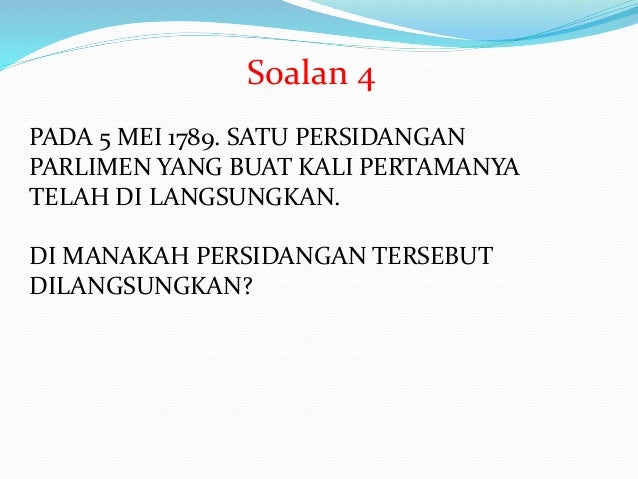 Soalan 4

PADA 5 MEI 1789. SATU PERSIDANGAN PARLIMEN YANG BUAT KALI PERTAMANYA TELAH DI LANGSUNGKAN.

DI MANAKAH PERSIDANGAN TERSEBUT DILANGSUNGKAN?